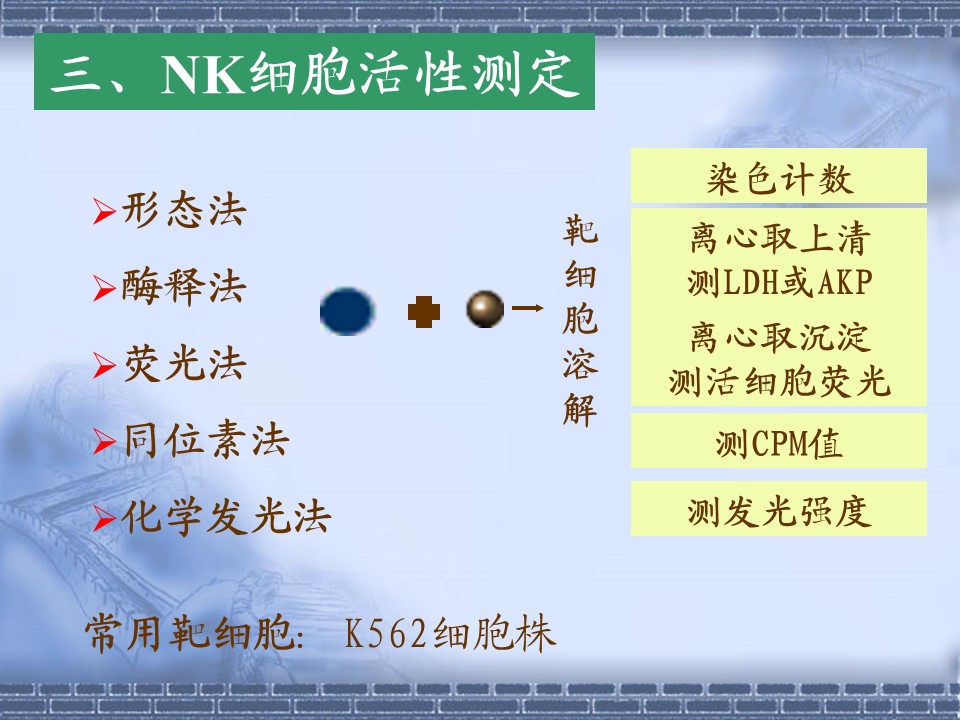 三、NK细胞活性测定

➢形态法

➢酶释法

➢荧光法

➢同位素法

➢化学发光法

靶细胞溶解

染色计数

离心取上清
测LDH或AKP

离心取沉淀
测活细胞荧光

测CPM值

测发光强度

常用靶细胞: K562细胞株